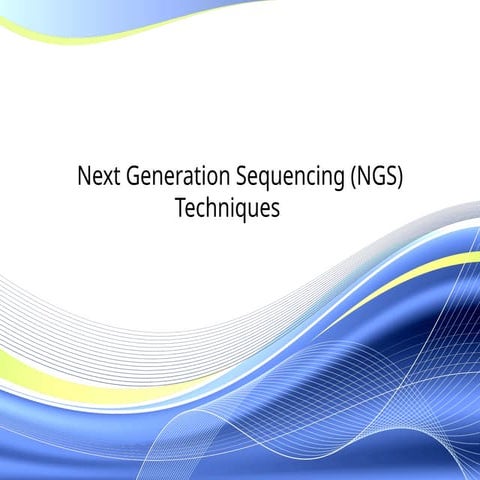 Next Generation Sequencing (NGS) Techniques